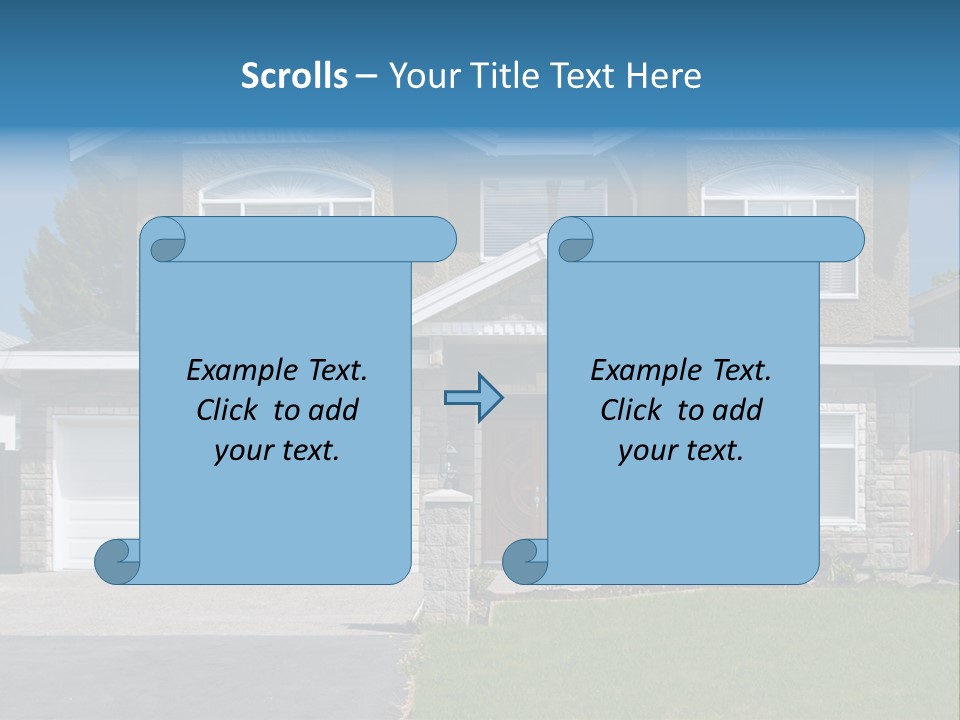 Scrolls – Your Title Text Here

Example Text. Click to add your text.

Example Text. Click to add your text.